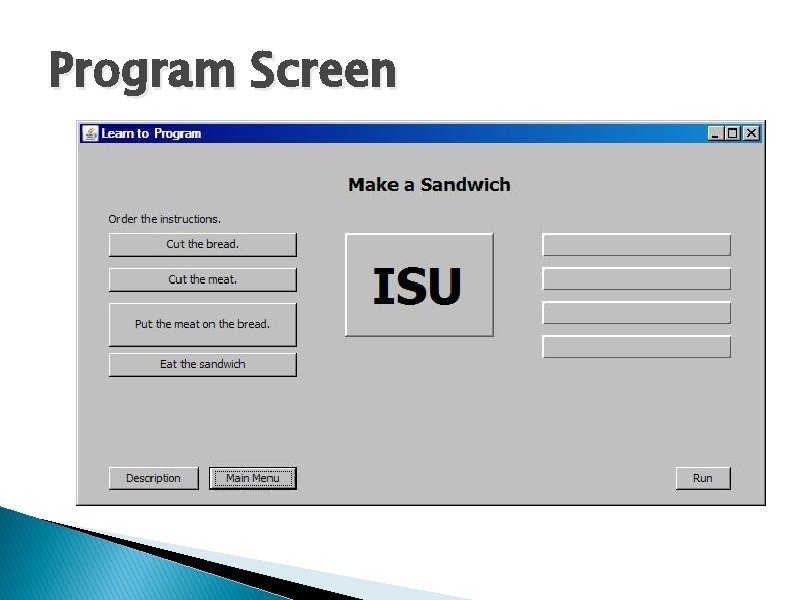 Program Screen

Learn to Program

Make a Sandwich

Order the instructions.

Cut the bread.

Cut the meat.

Put the meat on the bread.

Eat the sandwich

ISU

Description

Main Menu

Run